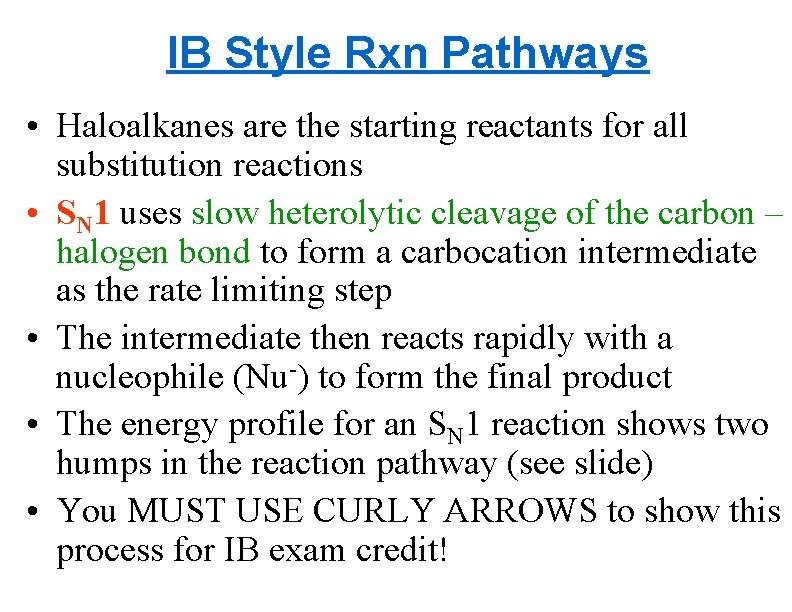 IB Style Rxn Pathways

• Haloalkanes are the starting reactants for all substitution reactions
• $S_N1$ uses slow heterolytic cleavage of the carbon – halogen bond to form a carbocation intermediate as the rate limiting step
• The intermediate then reacts rapidly with a nucleophile ($Nu^-$) to form the final product
• The energy profile for an $S_N1$ reaction shows two humps in the reaction pathway (see slide)
• You MUST USE CURLY ARROWS to show this process for IB exam credit!